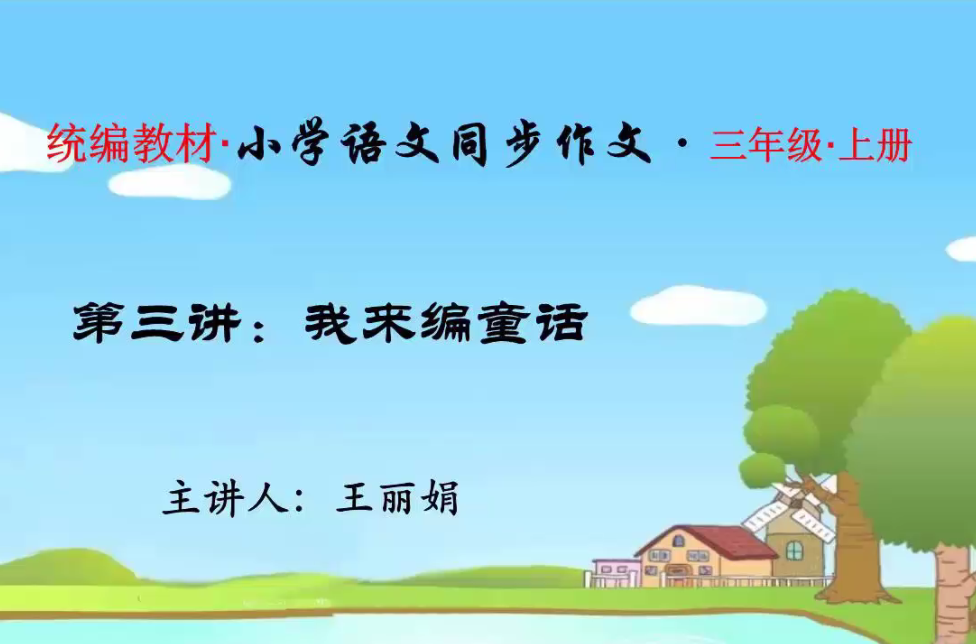 统编教材·小学语文同步作文 · 三年级·上册

第三讲：我来编童话

主讲人：王丽娟